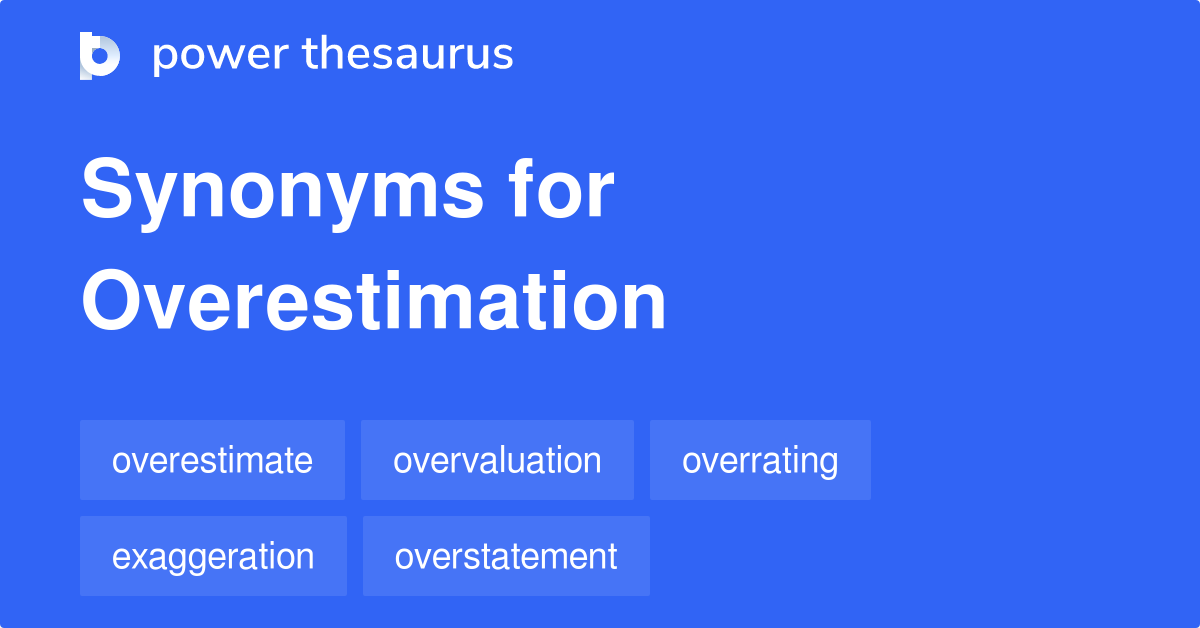 power thesaurus

Synonyms for Overestimation

overestimate
overvaluation
overrating
exaggeration
overstatement